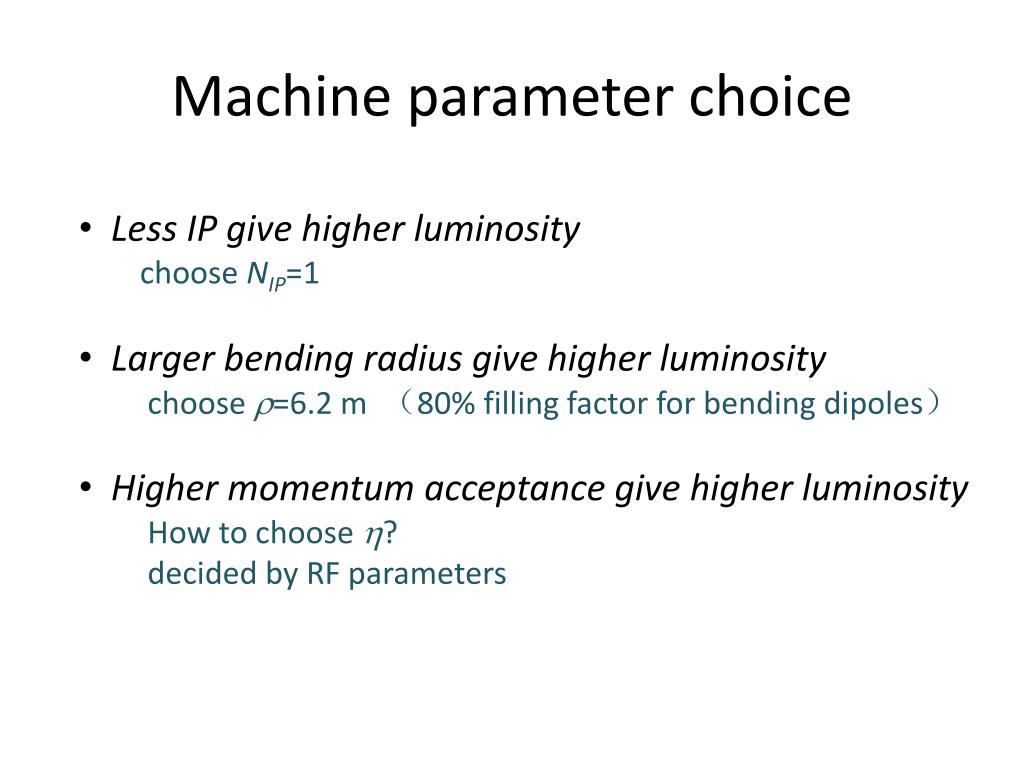 Machine parameter choice

• Less IP give higher luminosity
choose $N_{IP}$=1

• Larger bending radius give higher luminosity
choose $\rho$=6.2 m （80% filling factor for bending dipoles）

• Higher momentum acceptance give higher luminosity
How to choose $\eta$?
decided by RF parameters